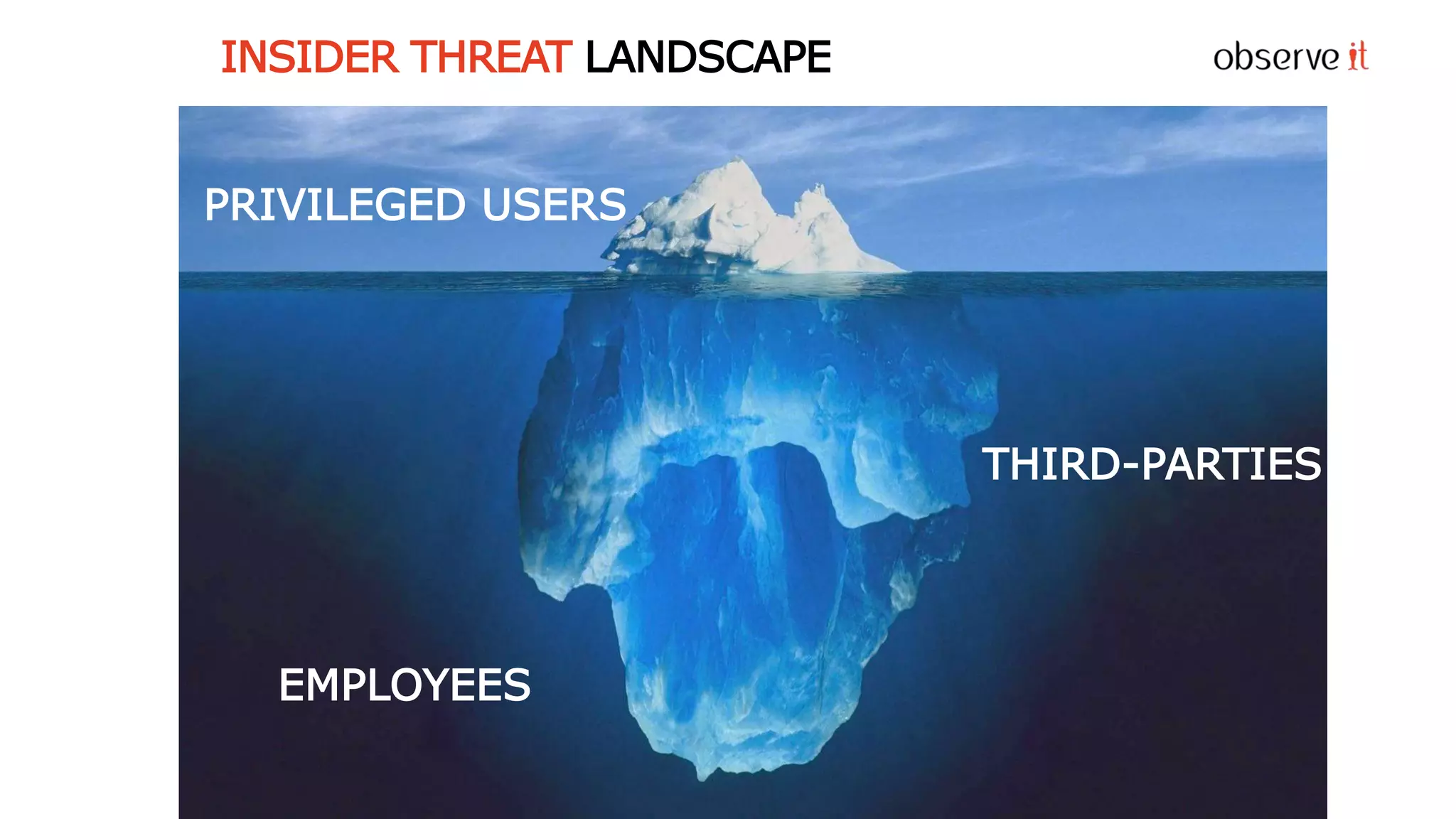 INSIDER THREAT LANDSCAPE

observe it

PRIVILEGED USERS

THIRD-PARTIES

EMPLOYEES